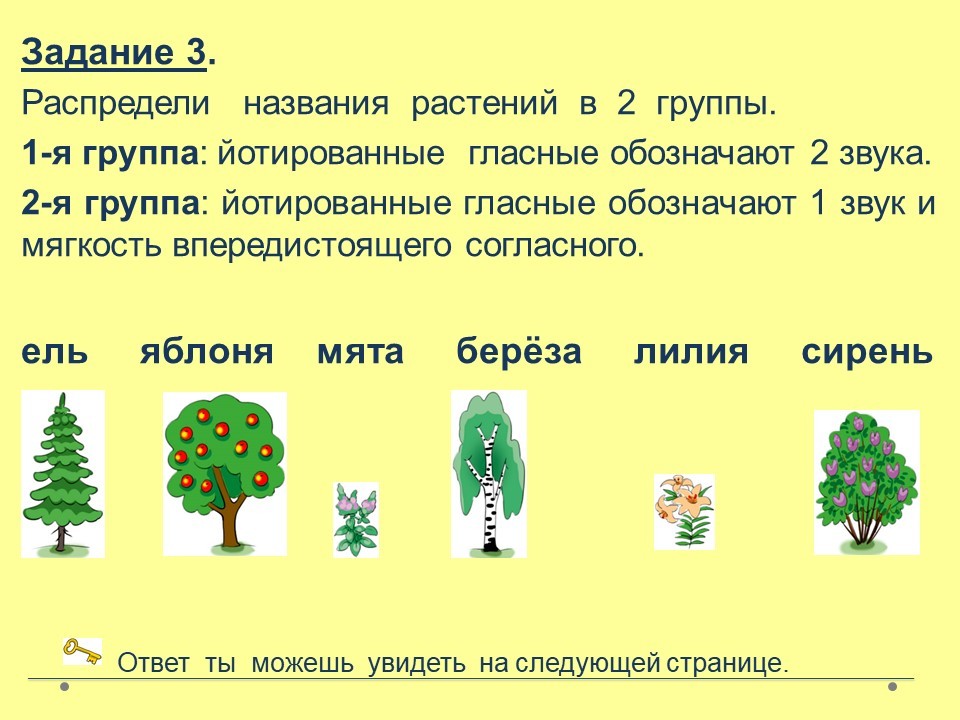 Задание 3.

Распредели названия растений в 2 группы.

1-я группа: йотированные гласные обозначают 2 звука.

2-я группа: йотированные гласные обозначают 1 звук и мягкость впередистоящего согласного.

ель яблоня мята берёза лилия сирень

Ответ ты можешь увидеть на следующей странице.